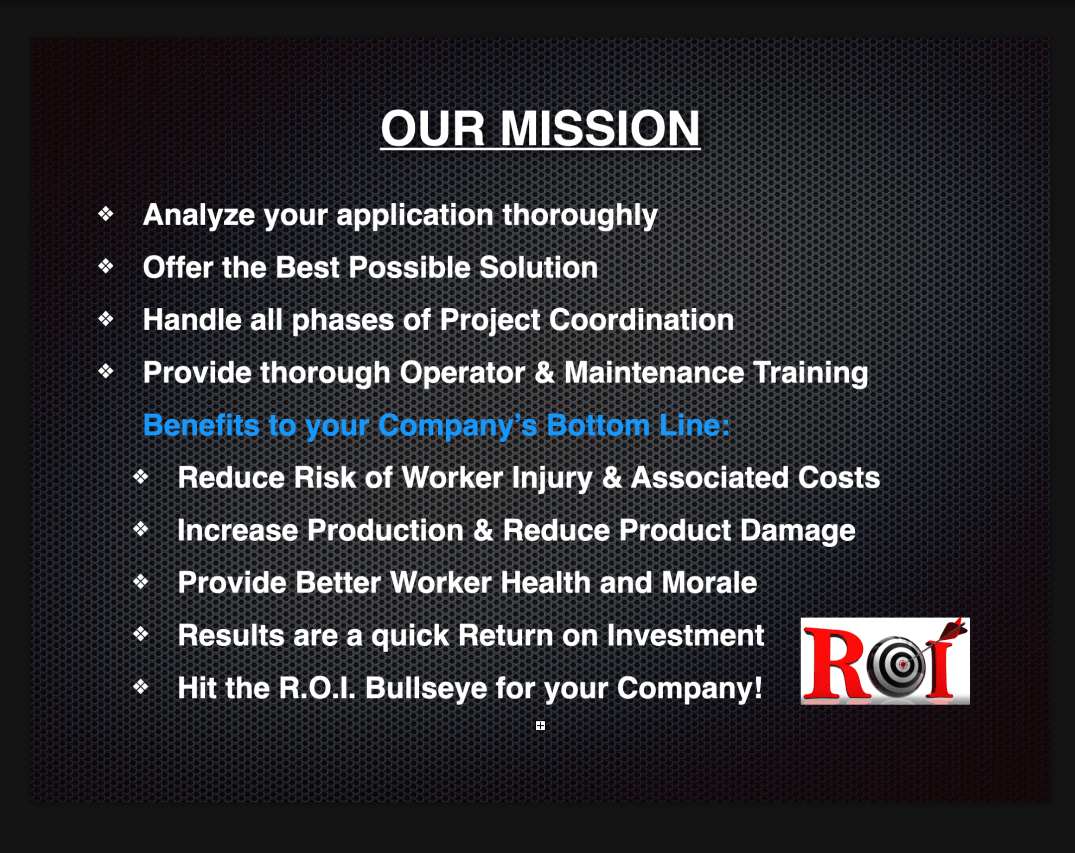 OUR MISSION

❖ Analyze your application thoroughly
❖ Offer the Best Possible Solution
❖ Handle all phases of Project Coordination
❖ Provide thorough Operator & Maintenance Training

Benefits to your Company's Bottom Line:

❖ Reduce Risk of Worker Injury & Associated Costs
❖ Increase Production & Reduce Product Damage
❖ Provide Better Worker Health and Morale
❖ Results are a quick Return on Investment
❖ Hit the R.O.I. Bullseye for your Company!

ROI